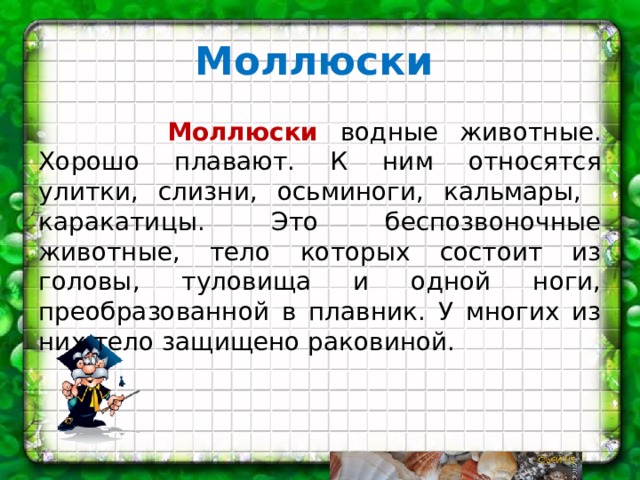 Моллюски

Моллюски водные животные. Хорошо плавают. К ним относятся улитки, слизни, осьминоги, кальмары, каракатицы. Это беспозвоночные животные, тело которых состоит из головы, туловища и одной ноги, преобразованной в плавник. У многих из них тело защищено раковиной.